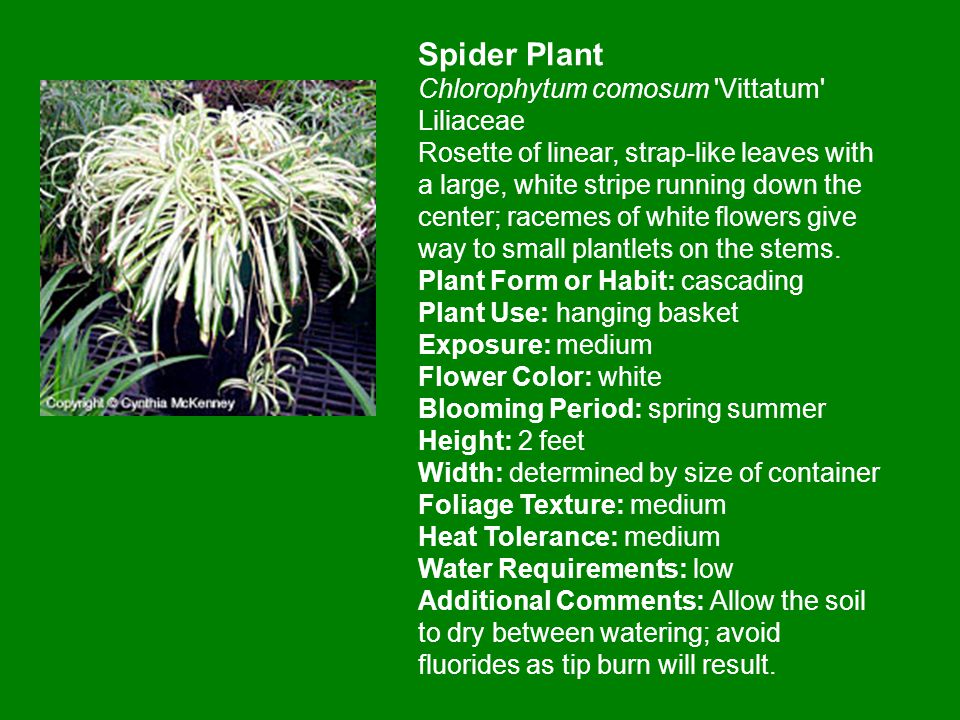 Copyright © Cynthia McKenney

Spider Plant
Chlorophytum comosum 'Vittatum'
Liliaceae
Rosette of linear, strap-like leaves with a large, white stripe running down the center; racemes of white flowers give way to small plantlets on the stems.
Plant Form or Habit: cascading
Plant Use: hanging basket
Exposure: medium
Flower Color: white
Blooming Period: spring summer
Height: 2 feet
Width: determined by size of container
Foliage Texture: medium
Heat Tolerance: medium
Water Requirements: low
Additional Comments: Allow the soil to dry between watering; avoid fluorides as tip burn will result.